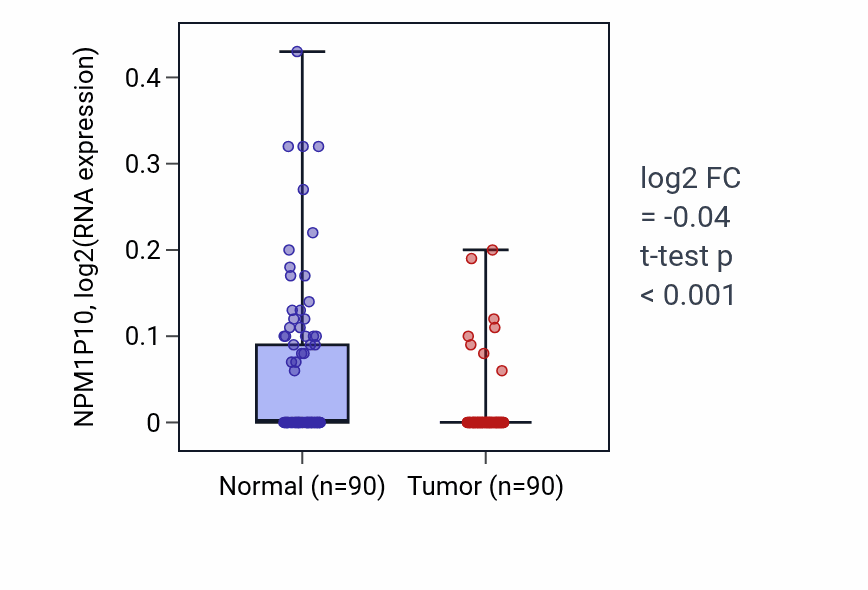 NPM1P10, log2(RNA expression)

0.4
0.3
0.2
0.1
0

Normal (n=90)
Tumor (n=90)

log2 FC
= -0.04
t-test p
< 0.001